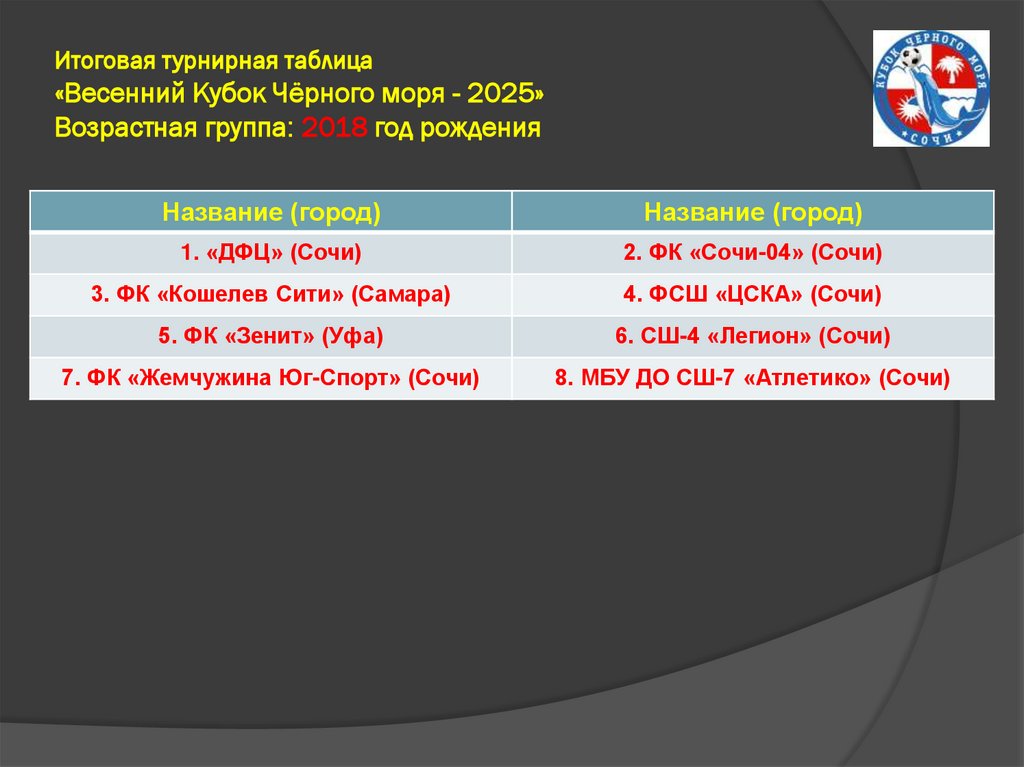 Итоговая турнирная таблица
«Весенний Кубок Чёрного моря - 2025»
Возрастная группа: 2018 год рождения

КУБОК ЧЕРНОГО МОРЯ
СОЧИ

| Название (город) | Название (город) |
|---|---|
| 1. «ДФЦ» (Сочи) | 2. ФК «Сочи-04» (Сочи) |
| 3. ФК «Кошелев Сити» (Самара) | 4. ФСШ «ЦСКА» (Сочи) |
| 5. ФК «Зенит» (Уфа) | 6. СШ-4 «Легион» (Сочи) |
| 7. ФК «Жемчужина Юг-Спорт» (Сочи) | 8. МБУ ДО СШ-7 «Атлетико» (Сочи) |